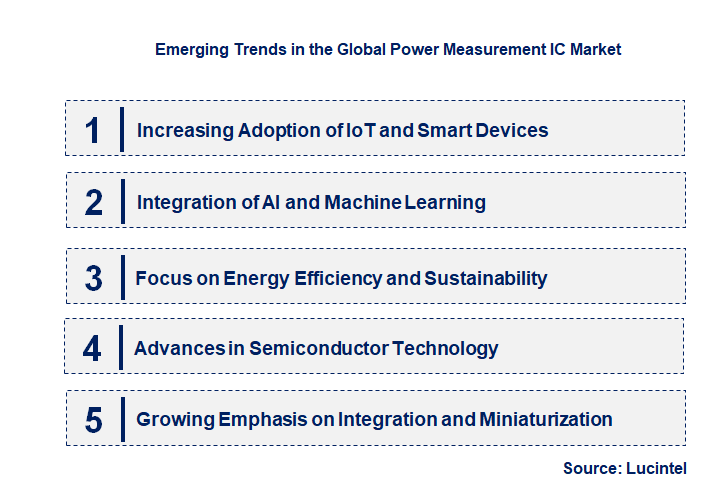 Emerging Trends in the Global Power Measurement IC Market

1 Increasing Adoption of IoT and Smart Devices

2 Integration of AI and Machine Learning

3 Focus on Energy Efficiency and Sustainability

4 Advances in Semiconductor Technology

5 Growing Emphasis on Integration and Miniaturization

Source: Lucintel